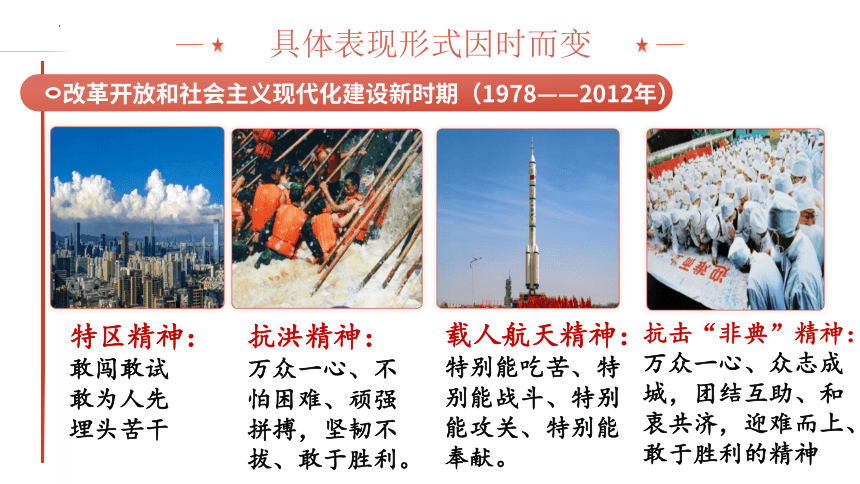 具体表现形式因时而变

改革开放和社会主义现代化建设新时期（1978——2012年）

特区精神：
敢闯敢试
敢为人先
埋头苦干

抗洪精神：
万众一心、不怕困难、顽强拼搏，坚韧不拔、敢于胜利。

载人航天精神：
特别能吃苦、特别能战斗、特别能攻关、特别能奉献。

抗击“非典”精神：
万众一心、众志成城，团结互助、和衷共济，迎难而上、敢于胜利的精神